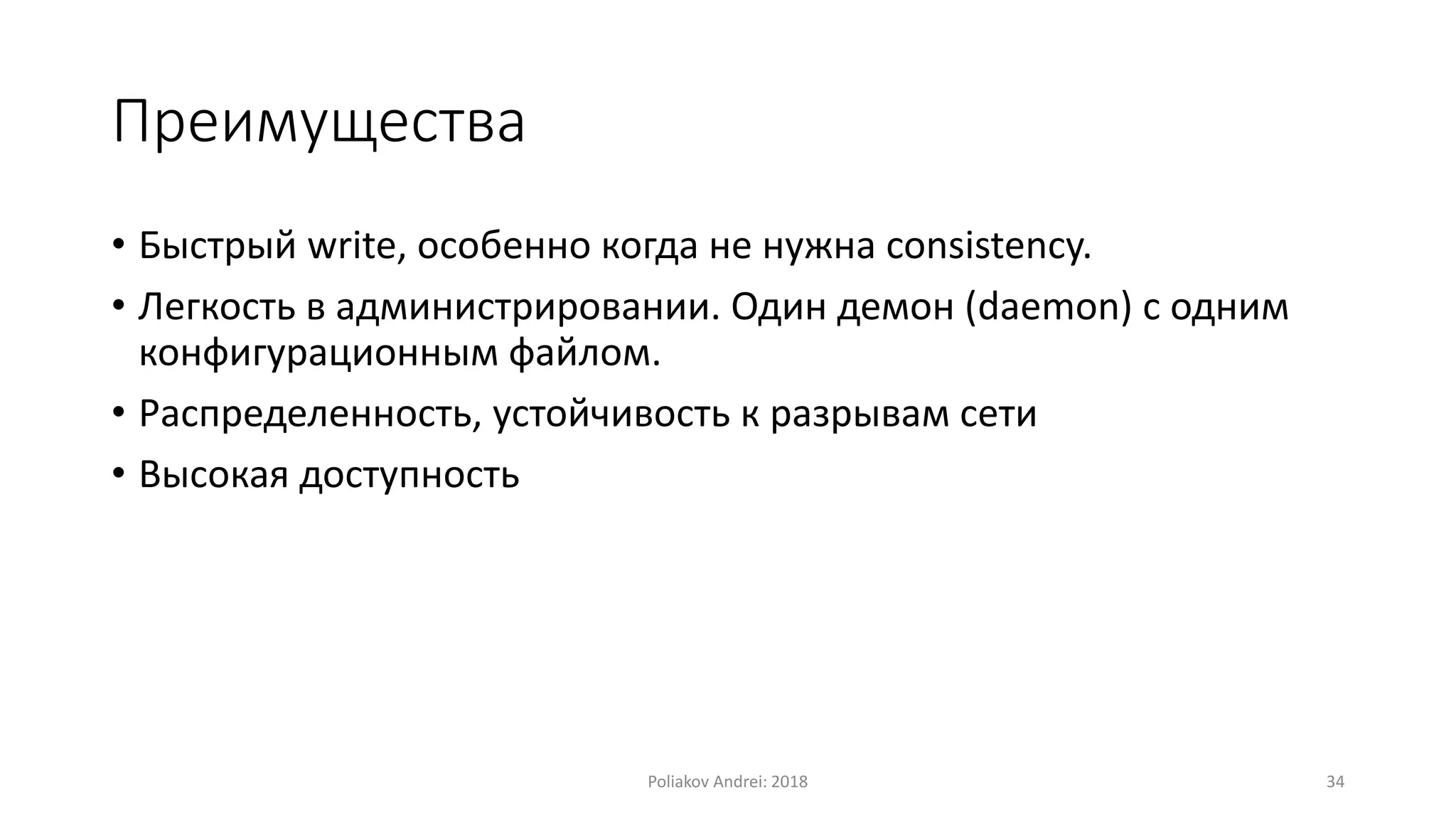 Преимущества

• Быстрый write, особенно когда не нужна consistency.
• Легкость в администрировании. Один демон (daemon) с одним конфигурационным файлом.
• Распределенность, устойчивость к разрывам сети
• Высокая доступность

Poliakov Andrei: 2018

34